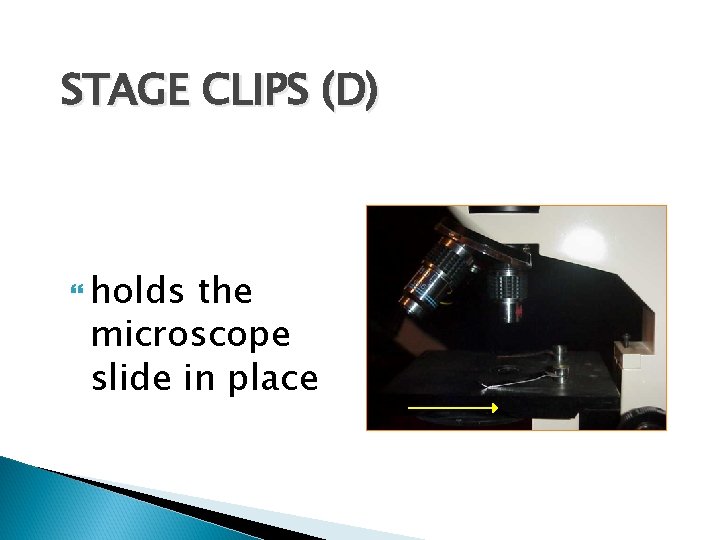 STAGE CLIPS (D)

holds the microscope slide in place